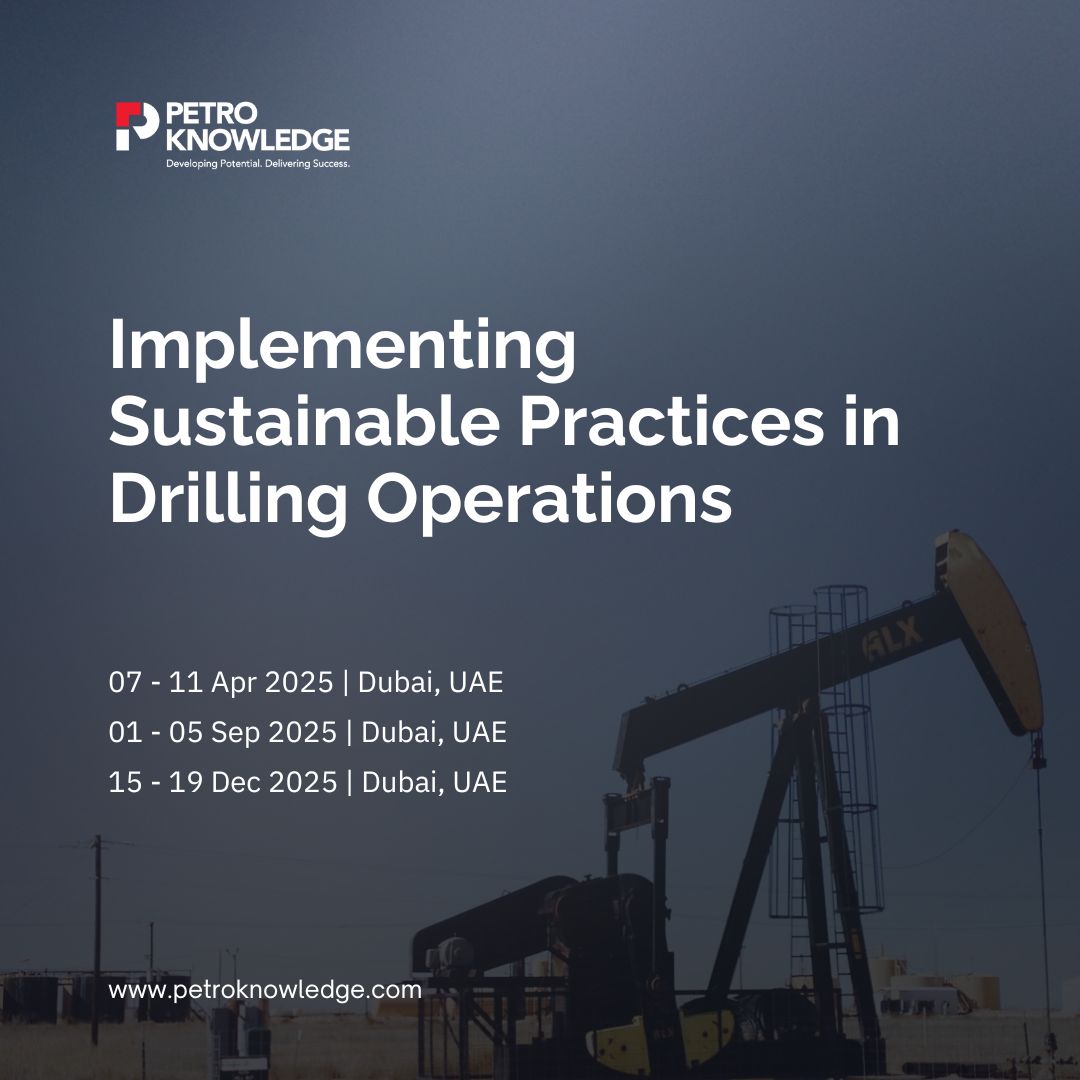 PETRO KNOWLEDGE
Developing Potential. Delivering Success.

Implementing Sustainable Practices in Drilling Operations

07 - 11 Apr 2025 | Dubai, UAE
01 - 05 Sep 2025 | Dubai, UAE
15 - 19 Dec 2025 | Dubai, UAE

ALX

www.petroknowledge.com